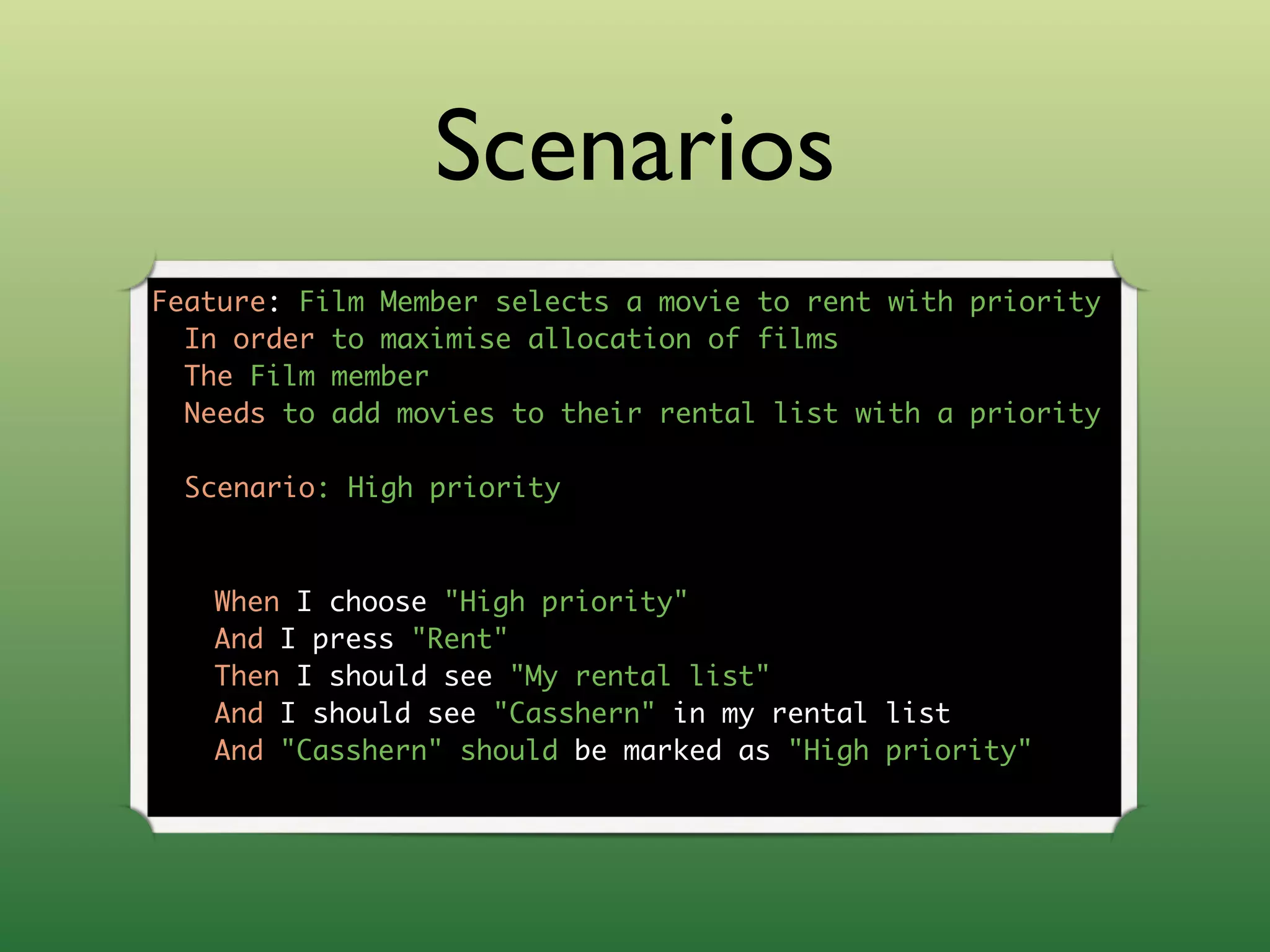 Scenarios

Feature: Film Member selects a movie to rent with priority
In order to maximise allocation of films
The Film member
Needs to add movies to their rental list with a priority

Scenario: High priority

When I choose "High priority"
And I press "Rent"
Then I should see "My rental list"
And I should see "Casshern" in my rental list
And "Casshern" should be marked as "High priority"